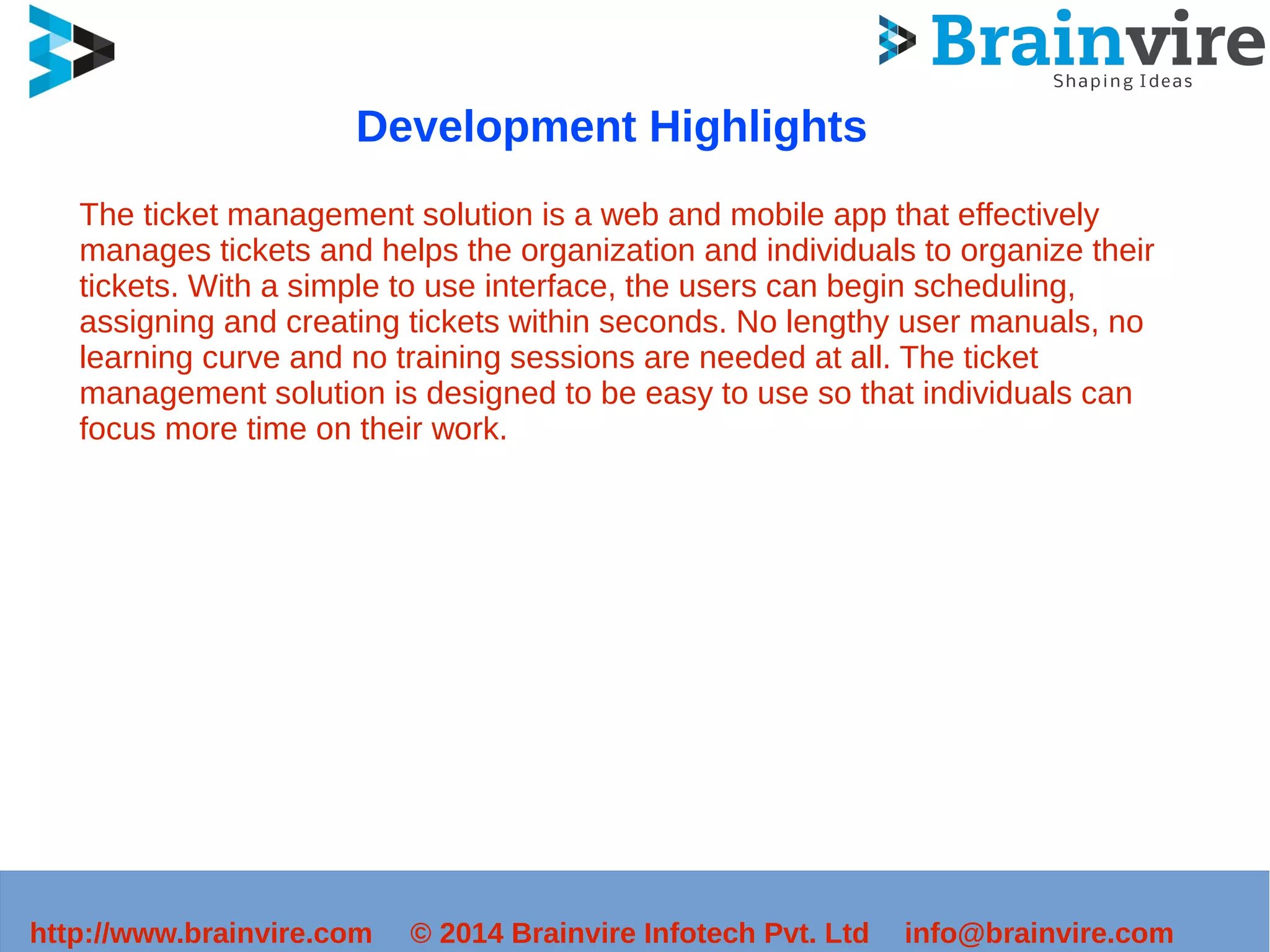 Brainvire
Shaping Ideas

Development Highlights

The ticket management solution is a web and mobile app that effectively manages tickets and helps the organization and individuals to organize their tickets. With a simple to use interface, the users can begin scheduling, assigning and creating tickets within seconds. No lengthy user manuals, no learning curve and no training sessions are needed at all. The ticket management solution is designed to be easy to use so that individuals can focus more time on their work.

http://www.brainvire.com © 2014 Brainvire Infotech Pvt. Ltd info@brainvire.com